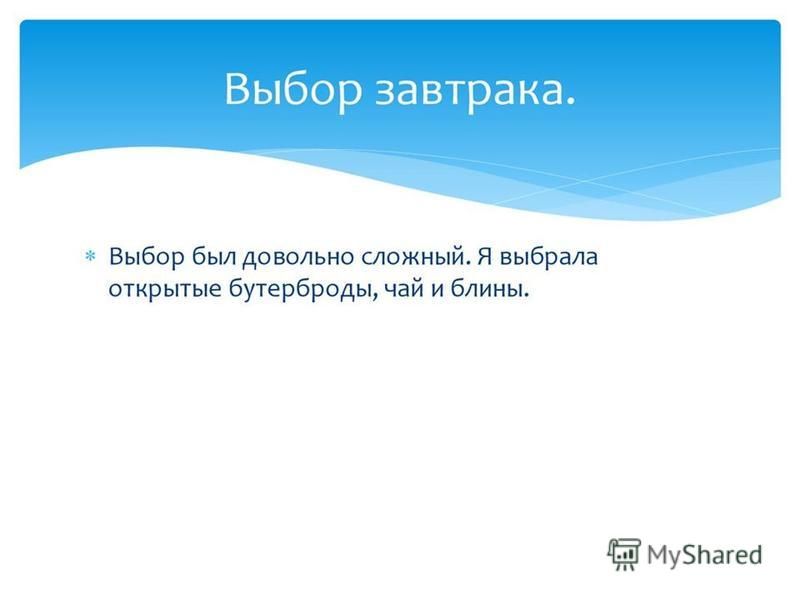 Выбор завтрака.

Выбор был довольно сложный. Я выбрала открытые бутерброды, чай и блины.

MyShared